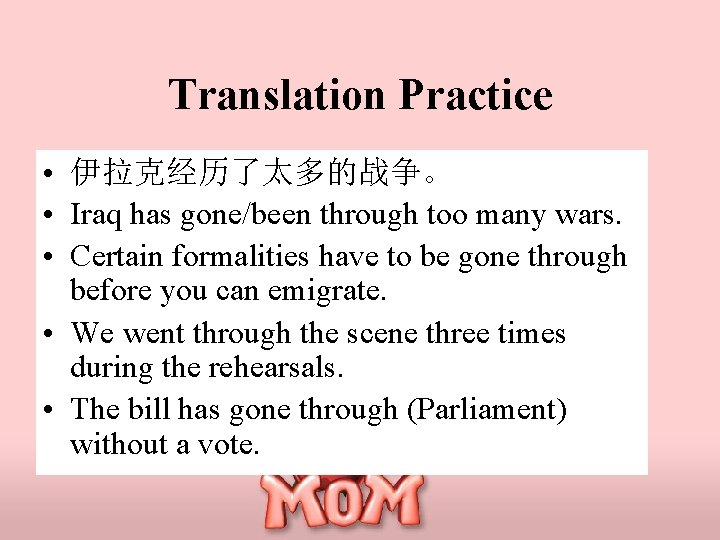 Translation Practice

• 伊拉克经历了太多的战争。
• Iraq has gone/been through too many wars.
• Certain formalities have to be gone through before you can emigrate.
• We went through the scene three times during the rehearsals.
• The bill has gone through (Parliament) without a vote.

MOM